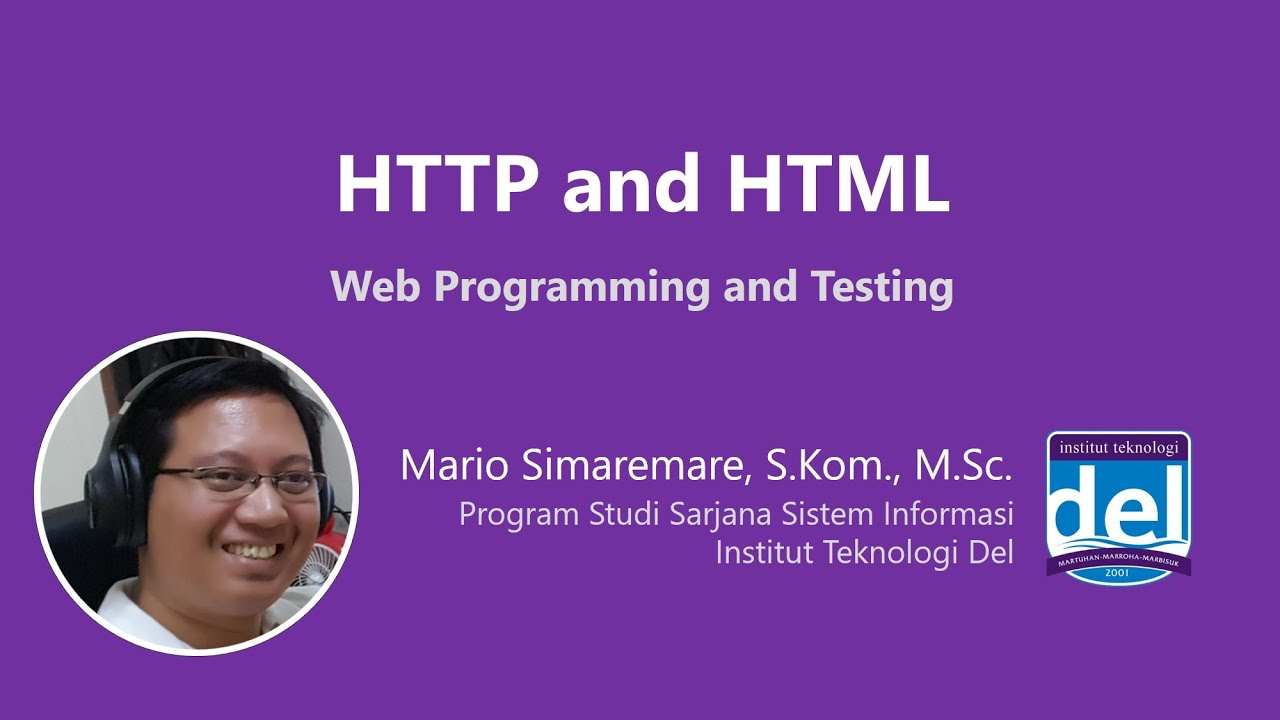 HTTP and HTML

Web Programming and Testing

Mario Simaremare, S.Kom., M.Sc.
Program Studi Sarjana Sistem Informasi
Institut Teknologi Del

institut teknologi
del
MARTUHAN-MARROHA-MARBISUK
2001